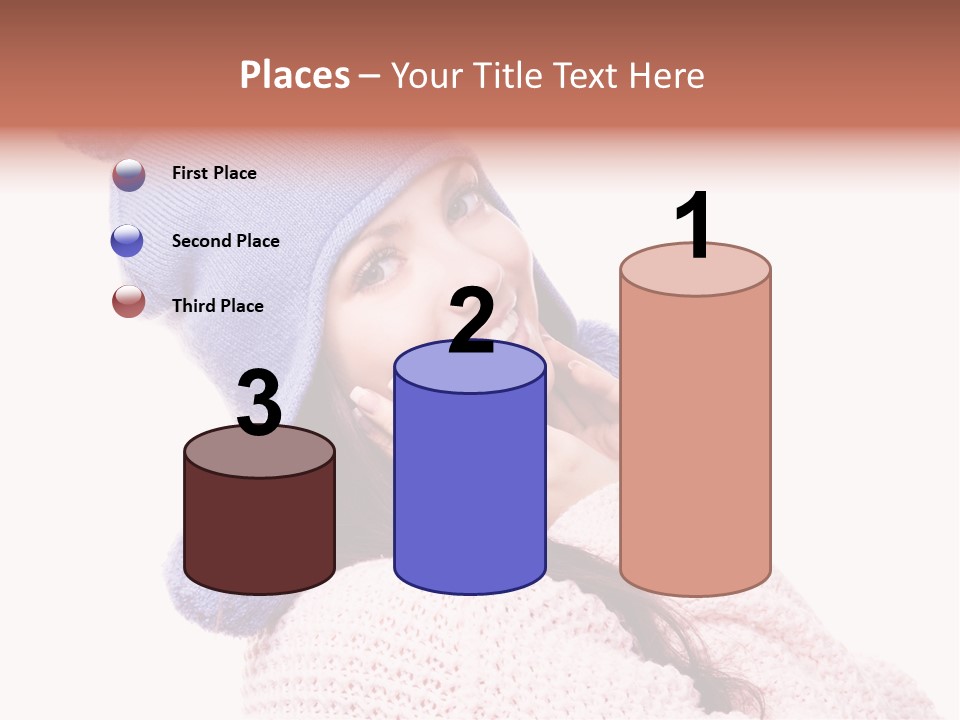 Places – Your Title Text Here

First Place

Second Place

Third Place

3

2

1